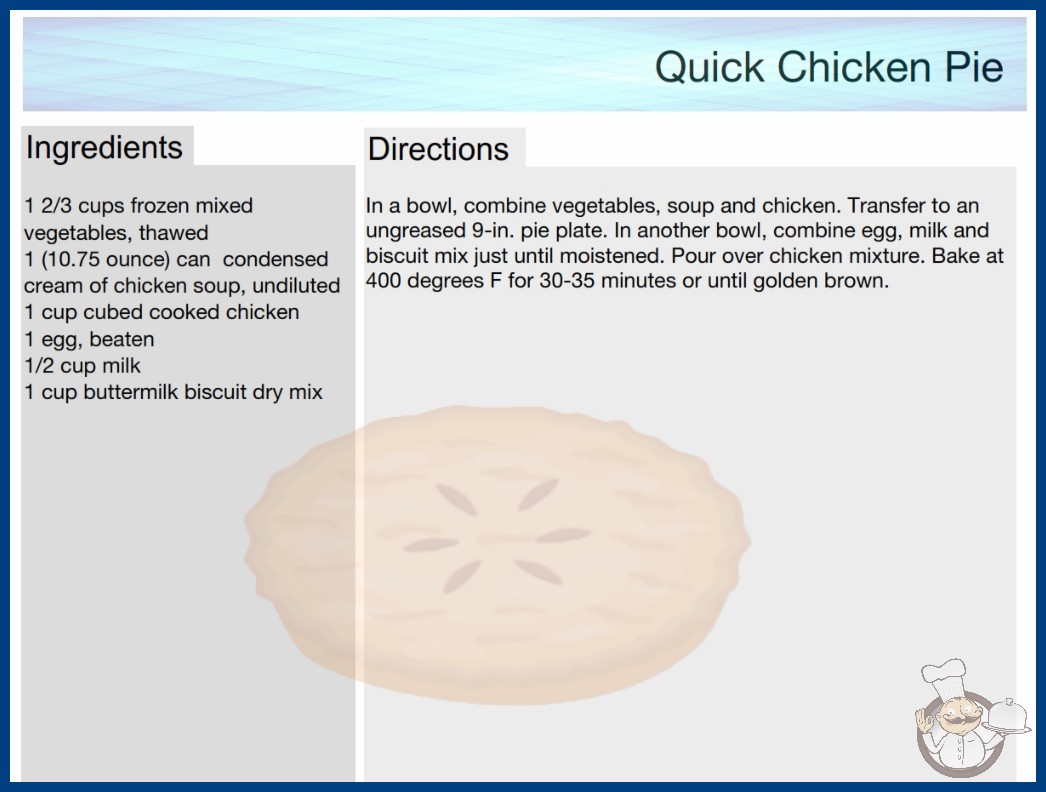 Quick Chicken Pie

Ingredients

1 2/3 cups frozen mixed vegetables, thawed
1 (10.75 ounce) can condensed cream of chicken soup, undiluted
1 cup cubed cooked chicken
1 egg, beaten
1/2 cup milk
1 cup buttermilk biscuit dry mix

Directions

In a bowl, combine vegetables, soup and chicken. Transfer to an ungreased 9-in. pie plate. In another bowl, combine egg, milk and biscuit mix just until moistened. Pour over chicken mixture. Bake at 400 degrees F for 30-35 minutes or until golden brown.